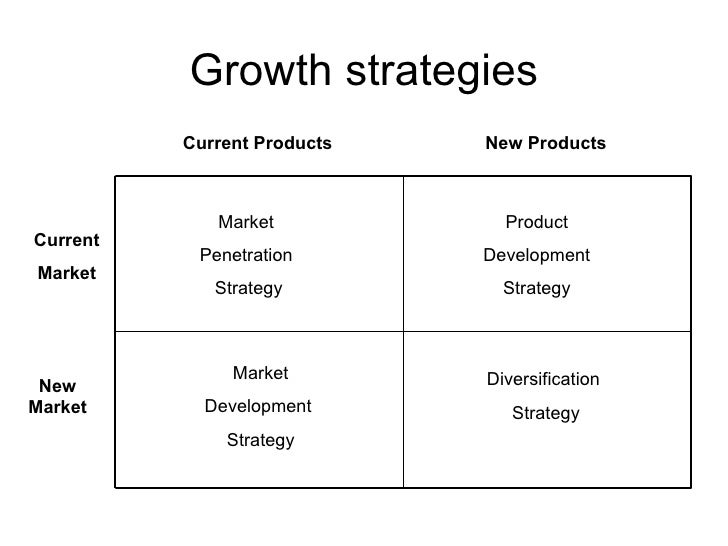 Growth strategies

|  | Current Products | New Products |
|---|---|---|
| Current Market | Market Penetration Strategy | Product Development Strategy |
| New Market | Market Development Strategy | Diversification Strategy |